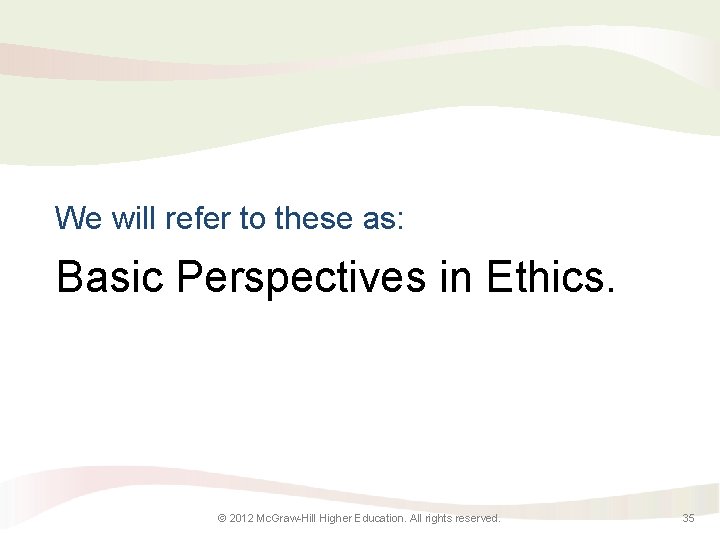 We will refer to these as:

Basic Perspectives in Ethics.

© 2012 McGraw-Hill Higher Education. All rights reserved.

35